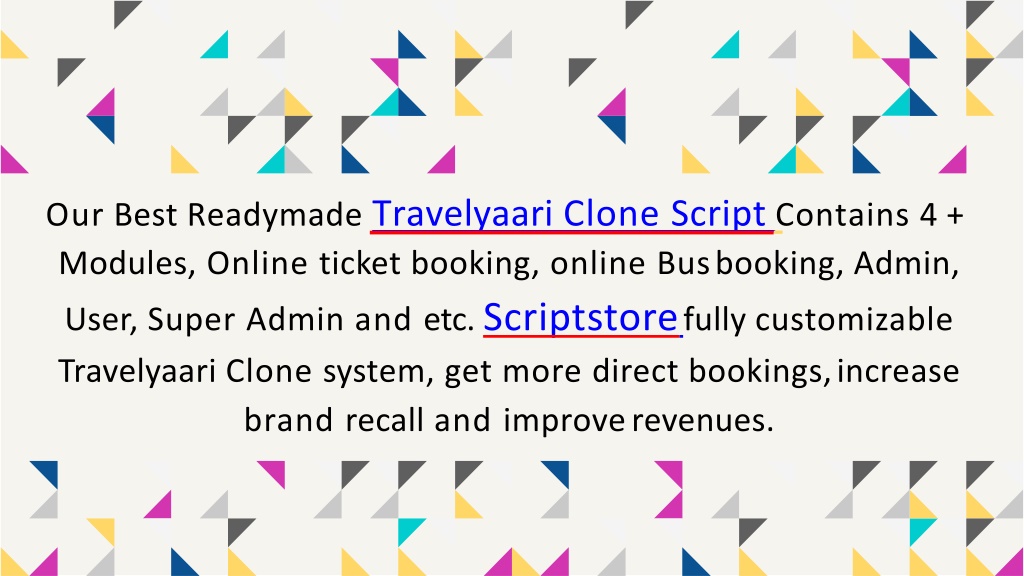 Our Best Readymade Travelyaari Clone Script Contains 4 + Modules, Online ticket booking, online Bus booking, Admin, User, Super Admin and etc. Scriptstore fully customizable Travelyaari Clone system, get more direct bookings, increase brand recall and improve revenues.